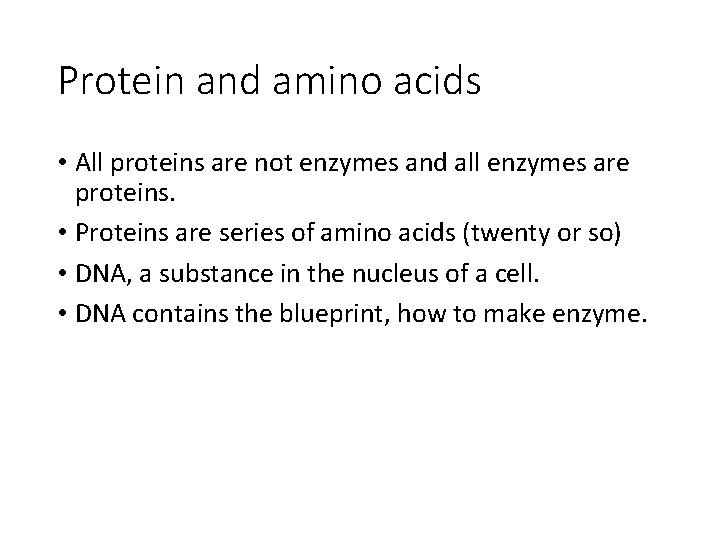 Protein and amino acids

• All proteins are not enzymes and all enzymes are proteins.
• Proteins are series of amino acids (twenty or so)
• DNA, a substance in the nucleus of a cell.
• DNA contains the blueprint, how to make enzyme.